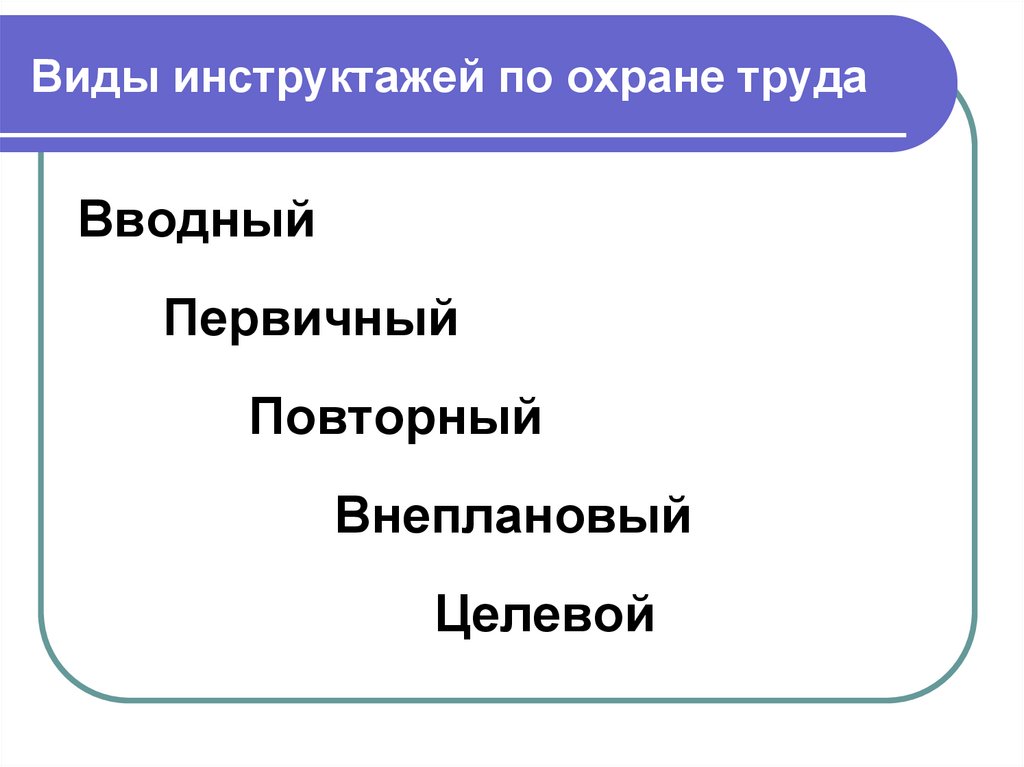 Виды инструктажей по охране труда

Вводный

Первичный

Повторный

Внеплановый

Целевой